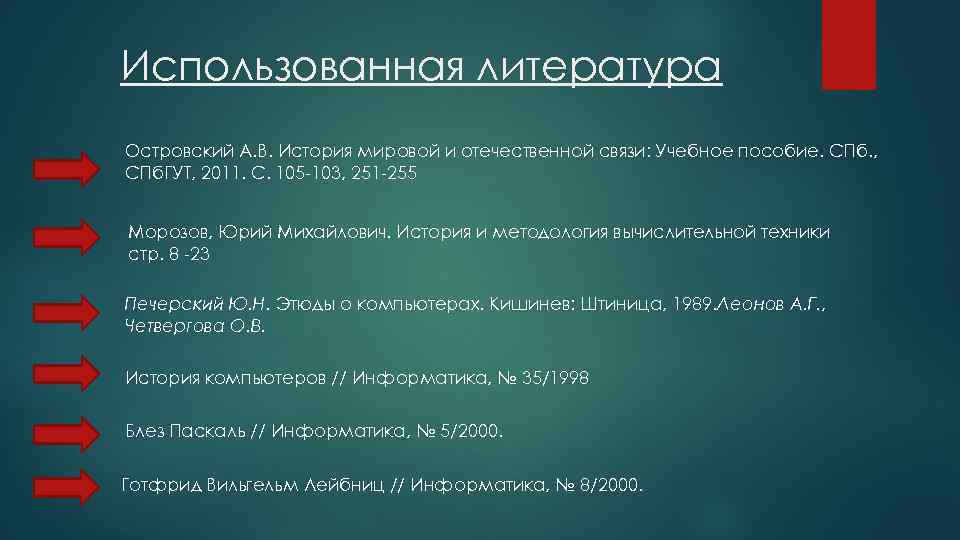 Использованная литература

Островский А.В. История мировой и отечественной связи: Учебное пособие. СПб., СПбГУТ, 2011. С. 105-103, 251-255

Морозов, Юрий Михайлович. История и методология вычислительной техники стр. 8 -23

Печерский Ю.Н. Этюды о компьютерах. Кишинев: Штиница, 1989.Леонов А.Г., Четвергова О.В.

История компьютеров // Информатика, № 35/1998

Блез Паскаль // Информатика, № 5/2000.

Готфрид Вильгельм Лейбниц // Информатика, № 8/2000.